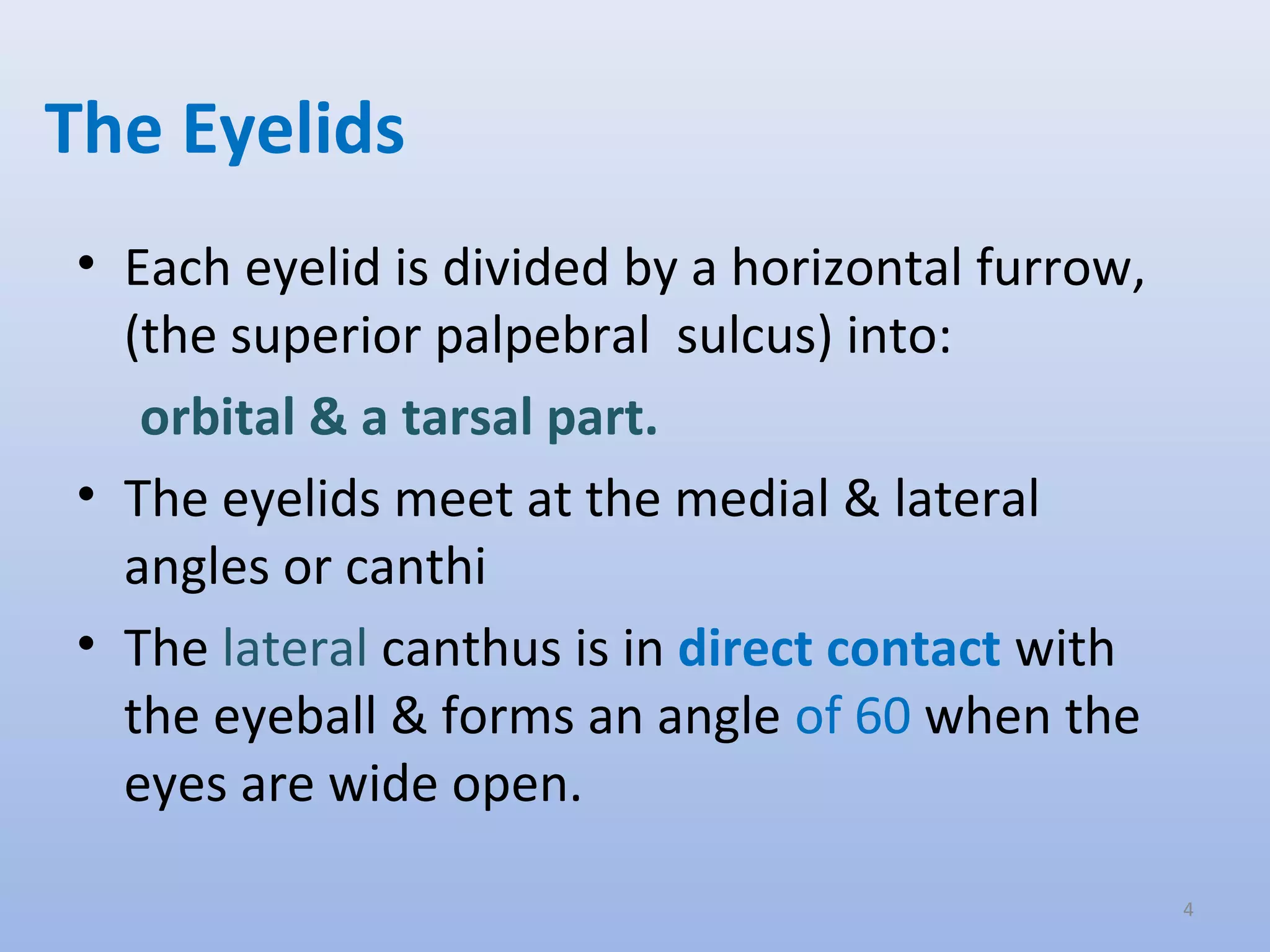 The Eyelids

• Each eyelid is divided by a horizontal furrow, (the superior palpebral sulcus) into:

orbital & a tarsal part.

• The eyelids meet at the medial & lateral angles or canthi

• The lateral canthus is in direct contact with the eyeball & forms an angle of 60 when the eyes are wide open.

4